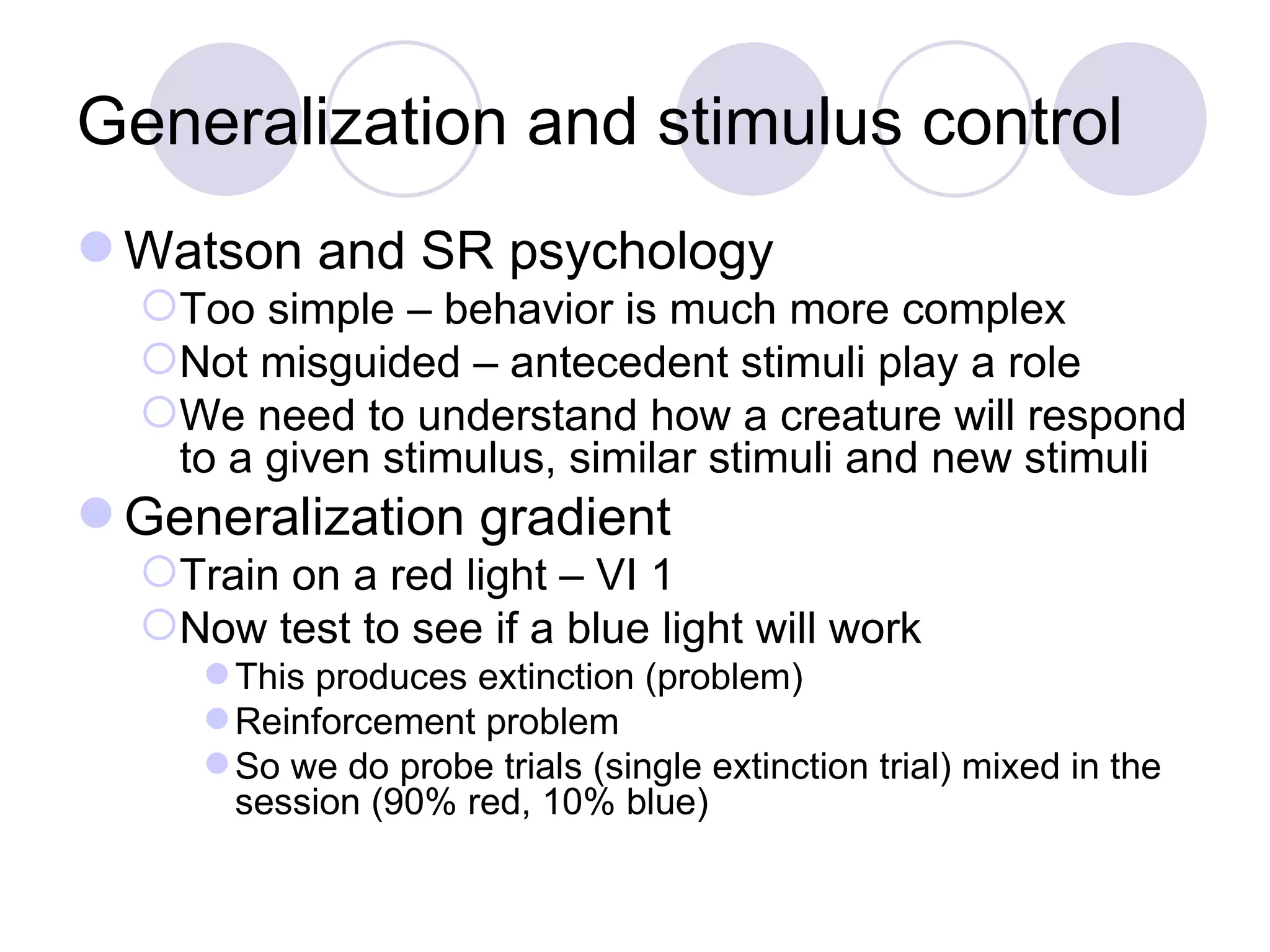 Generalization and stimulus control

Watson and SR psychology

Too simple – behavior is much more complex

Not misguided – antecedent stimuli play a role

We need to understand how a creature will respond to a given stimulus, similar stimuli and new stimuli

Generalization gradient

Train on a red light – VI 1

Now test to see if a blue light will work

This produces extinction (problem)

Reinforcement problem

So we do probe trials (single extinction trial) mixed in the session (90% red, 10% blue)